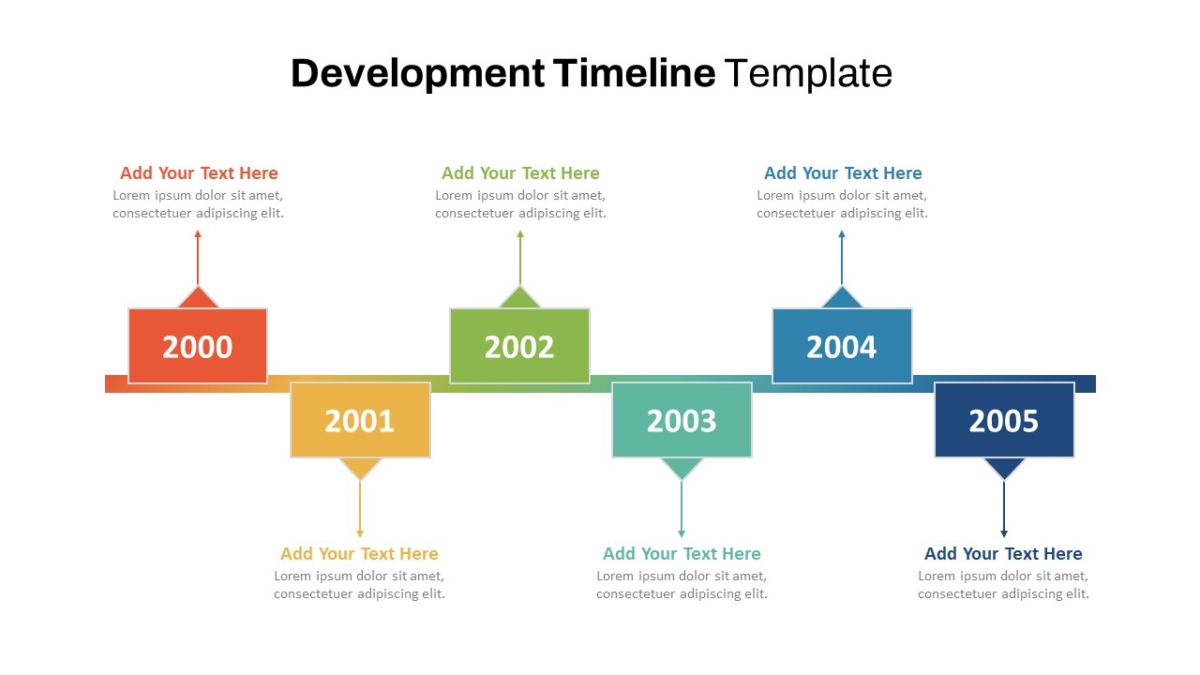 Development Timeline Template

Add Your Text Here
Lorem ipsum dolor sit amet, consectetuer adipiscing elit.

Add Your Text Here
Lorem ipsum dolor sit amet, consectetuer adipiscing elit.

Add Your Text Here
Lorem ipsum dolor sit amet, consectetuer adipiscing elit.

2000

2002

2004

2001

2003

2005

Add Your Text Here
Lorem ipsum dolor sit amet, consectetuer adipiscing elit.

Add Your Text Here
Lorem ipsum dolor sit amet, consectetuer adipiscing elit.

Add Your Text Here
Lorem ipsum dolor sit amet, consectetuer adipiscing elit.